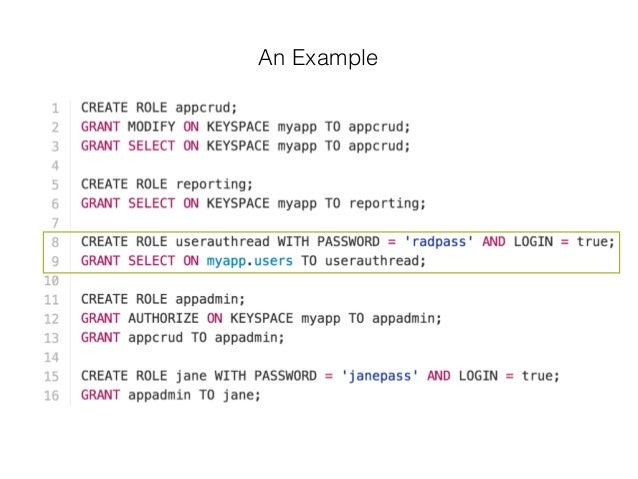 An Example

1 CREATE ROLE appcrud;
2 GRANT MODIFY ON KEYSPACE myapp TO appcrud;
3 GRANT SELECT ON KEYSPACE myapp TO appcrud;
4
5 CREATE ROLE reporting;
6 GRANT SELECT ON KEYSPACE myapp TO reporting;
7
8 CREATE ROLE userauthread WITH PASSWORD = 'radpass' AND LOGIN = true;
9 GRANT SELECT ON myapp.users TO userauthread;
10
11 CREATE ROLE appadmin;
12 GRANT AUTHORIZE ON KEYSPACE myapp TO appadmin;
13 GRANT appcrud TO appadmin;
14
15 CREATE ROLE jane WITH PASSWORD = 'janepass' AND LOGIN = true;
16 GRANT appadmin TO jane;